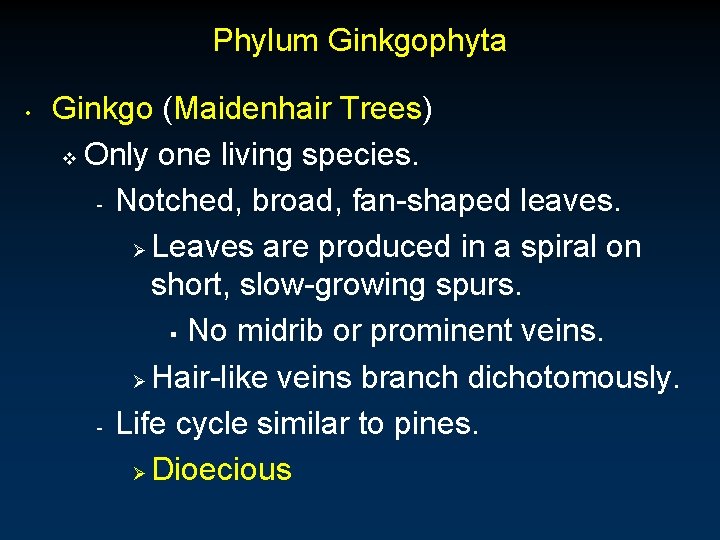 Phylum Ginkgophyta

• Ginkgo (Maidenhair Trees)

❖ Only one living species.

- Notched, broad, fan-shaped leaves.

➢ Leaves are produced in a spiral on short, slow-growing spurs.

▪ No midrib or prominent veins.

➢ Hair-like veins branch dichotomously.

- Life cycle similar to pines.

➢ Dioecious